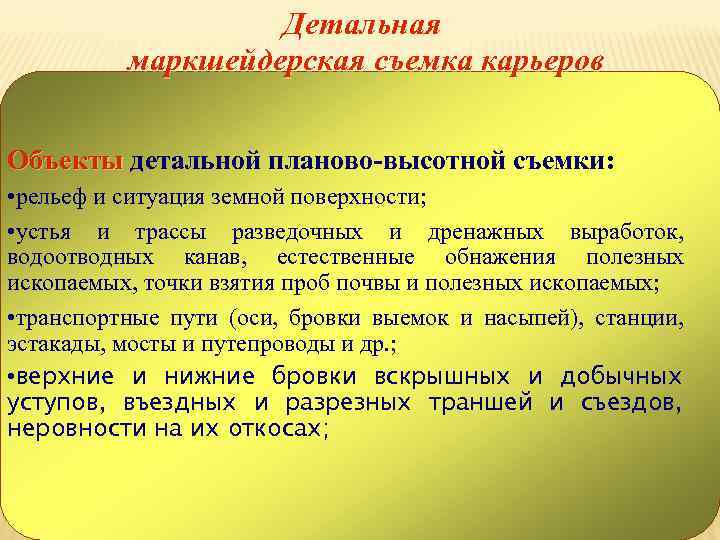 Детальная маркшейдерская съемка карьеров

Объекты детальной планово-высотной съемки:

•рельеф и ситуация земной поверхности;

•устья и трассы разведочных и дренажных выработок, водоотводных канав, естественные обнажения полезных ископаемых, точки взятия проб почвы и полезных ископаемых;

•транспортные пути (оси, бровки выемок и насыпей), станции, эстакады, мосты и путепроводы и др.;

•верхние и нижние бровки вскрышных и добычных уступов, въездных и разрезных траншей и съездов, неровности на их откосах;